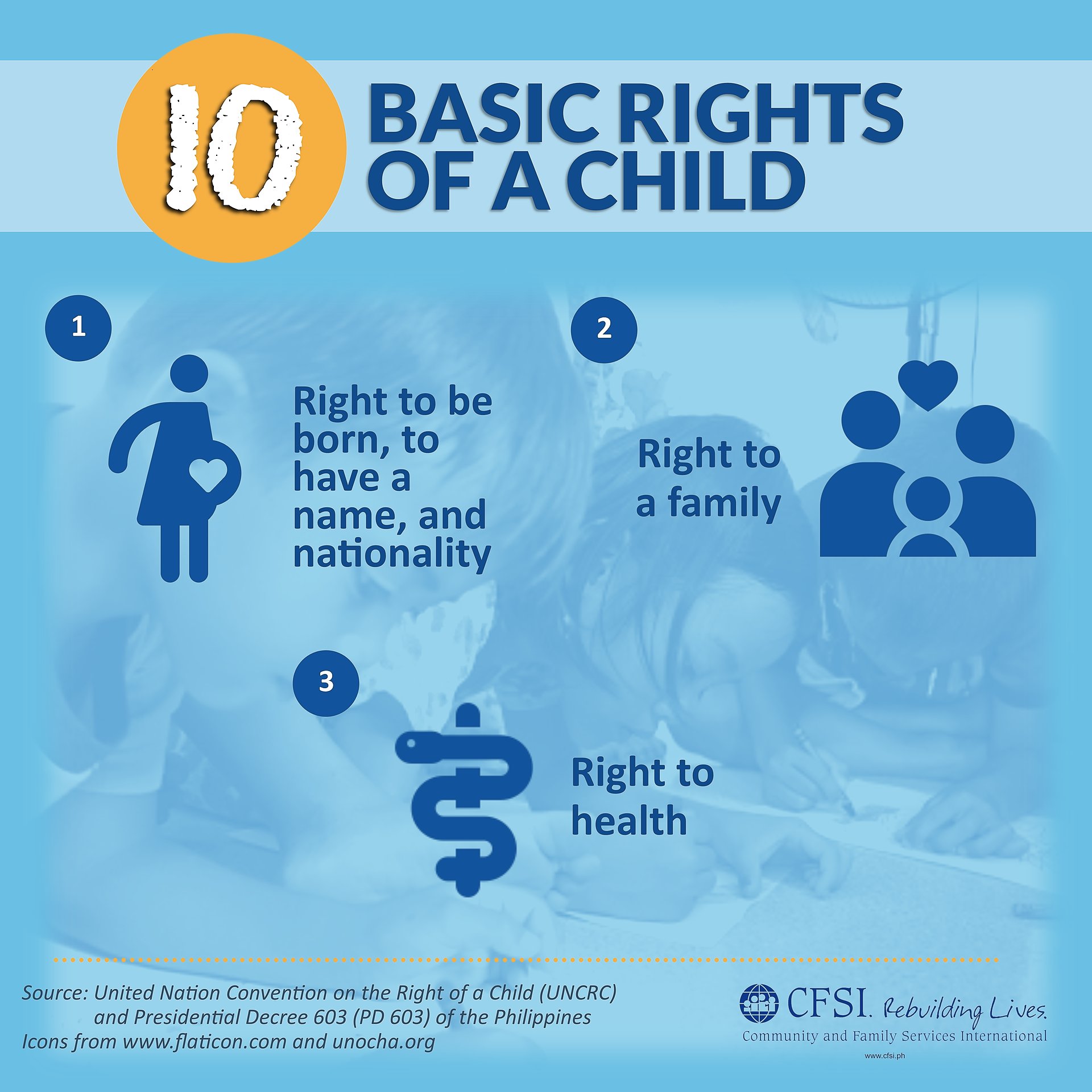 10 BASIC RIGHTS OF A CHILD

1

Right to be born, to have a name, and nationality

2

Right to a family

3

Right to health

Source: United Nation Convention on the Right of a Child (UNCRC) and Presidential Decree 603 (PD 603) of the Philippines
Icons from www.flaticon.com and unocha.org

CFSI. Rebuilding Lives.
Community and Family Services International
www.cfsi.ph